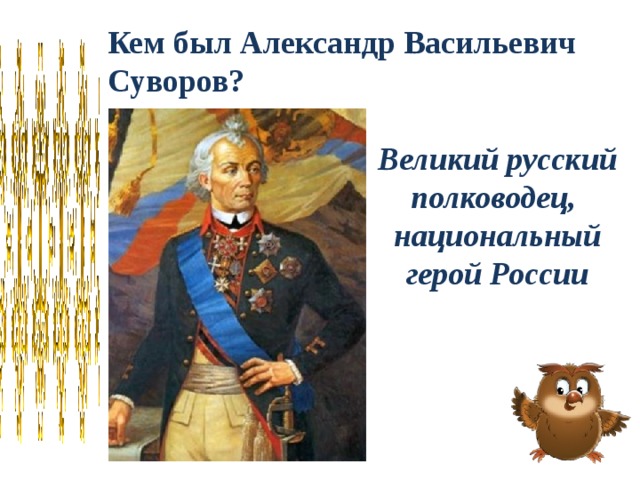 Кем был Александр Васильевич Суворов?

Великий русский полководец, национальный герой России